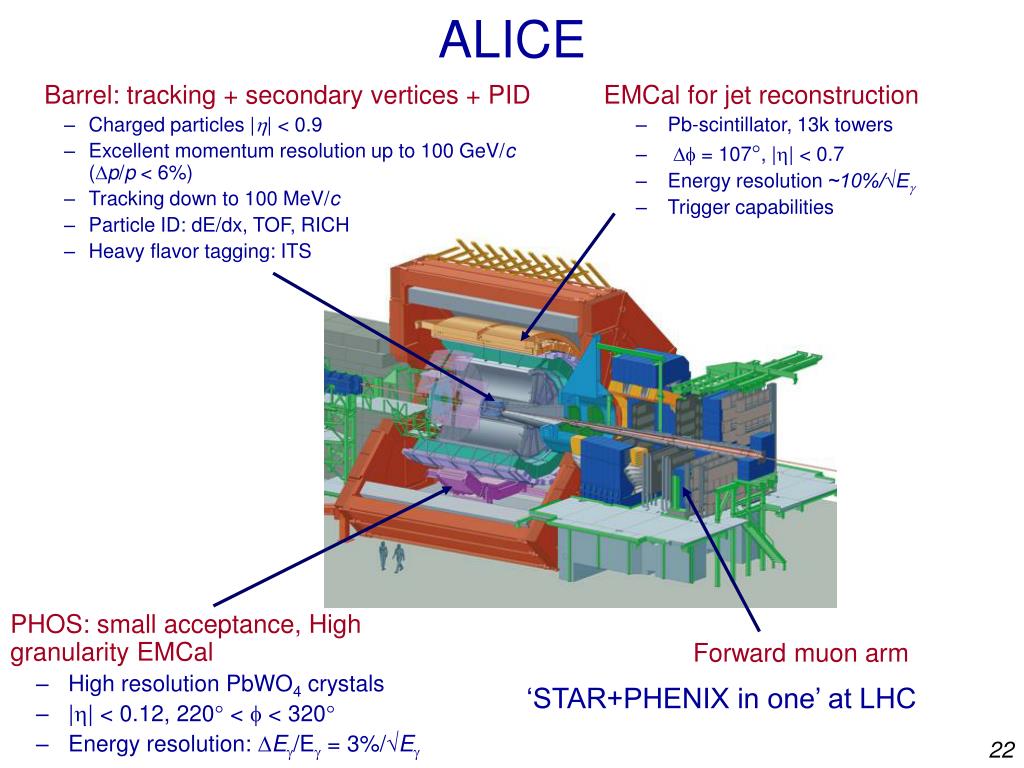 ALICE

Barrel: tracking + secondary vertices + PID
– Charged particles $|\eta| < 0.9$
– Excellent momentum resolution up to 100 GeV/$c$ ($\Delta p/p < 6\%$)
– Tracking down to 100 MeV/$c$
– Particle ID: dE/dx, TOF, RICH
– Heavy flavor tagging: ITS

EMCal for jet reconstruction
– Pb-scintillator, 13k towers
– $\Delta\phi = 107°$, $|\eta| < 0.7$
– Energy resolution ~$10\%/\sqrt{E_\gamma}$
– Trigger capabilities

PHOS: small acceptance, High granularity EMCal
– High resolution $PbWO_4$ crystals
– $|\eta| < 0.12$, $220° < \phi < 320°$
– Energy resolution: $\Delta E_\gamma/E_\gamma = 3\%/\sqrt{E_\gamma}$

Forward muon arm

‘STAR+PHENIX in one’ at LHC

22